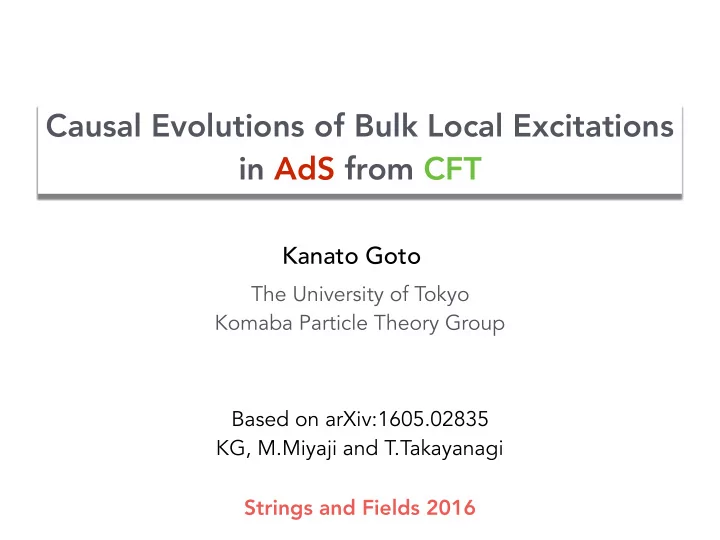 Causal Evolutions of Bulk Local Excitations in AdS from CFT

Kanato Goto

The University of Tokyo
Komaba Particle Theory Group

Based on arXiv:1605.02835
KG, M.Miyaji and T.Takayanagi

Strings and Fields 2016